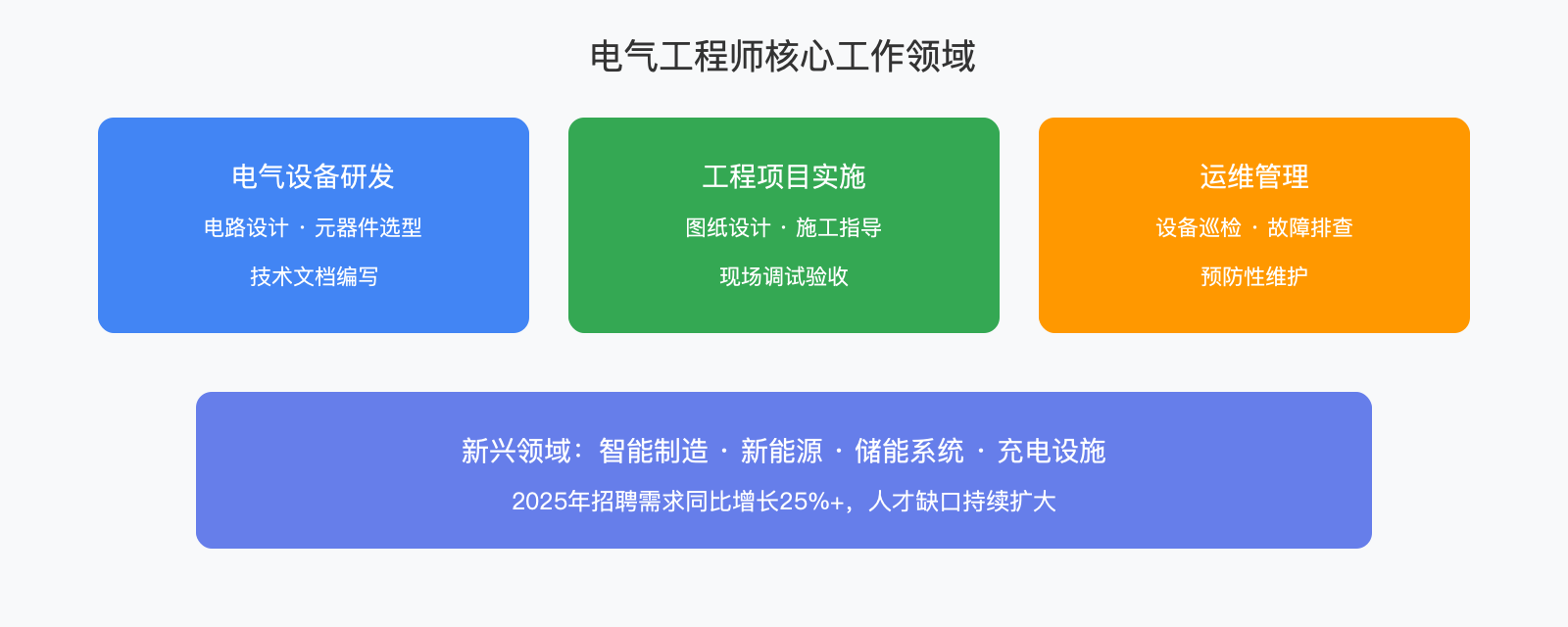 电气工程师核心工作领域

电气设备研发

电路设计 · 元器件选型

技术文档编写

工程项目实施

图纸设计 · 施工指导

现场调试验收

运维管理

设备巡检 · 故障排查

预防性维护

新兴领域：智能制造 · 新能源 · 储能系统 · 充电设施

2025年招聘需求同比增长25%+，人才缺口持续扩大